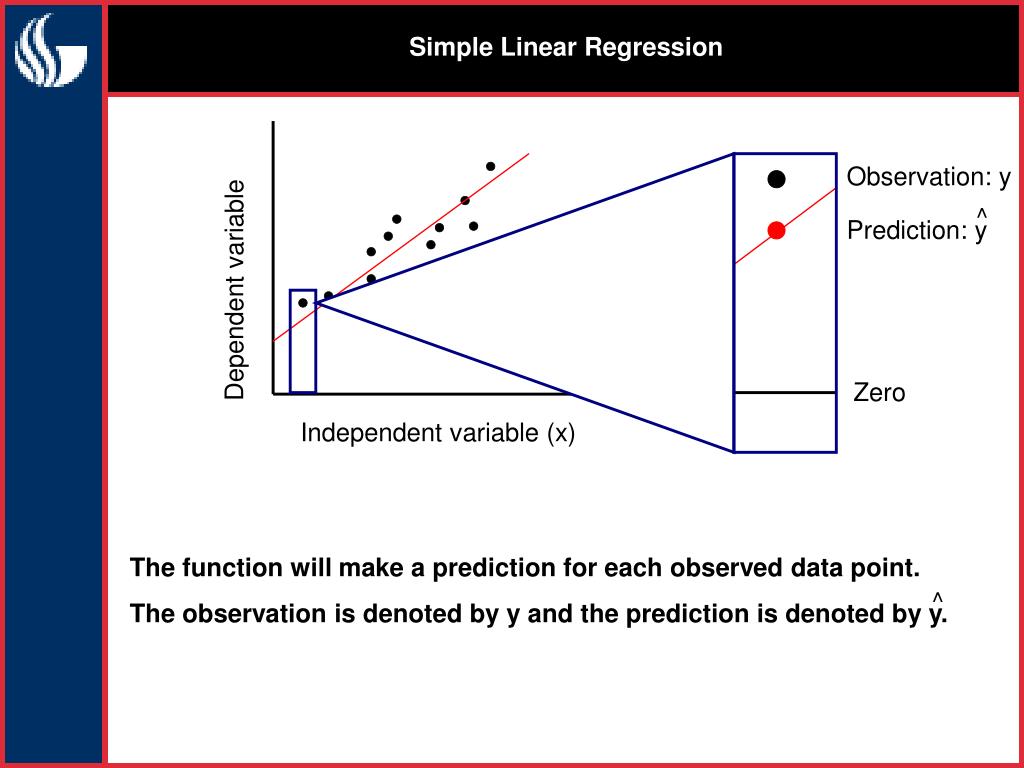 Simple Linear Regression

Dependent variable

Independent variable (x)

Observation: y

Prediction: $\hat{y}$

Zero

The function will make a prediction for each observed data point.

The observation is denoted by y and the prediction is denoted by $\hat{y}$.